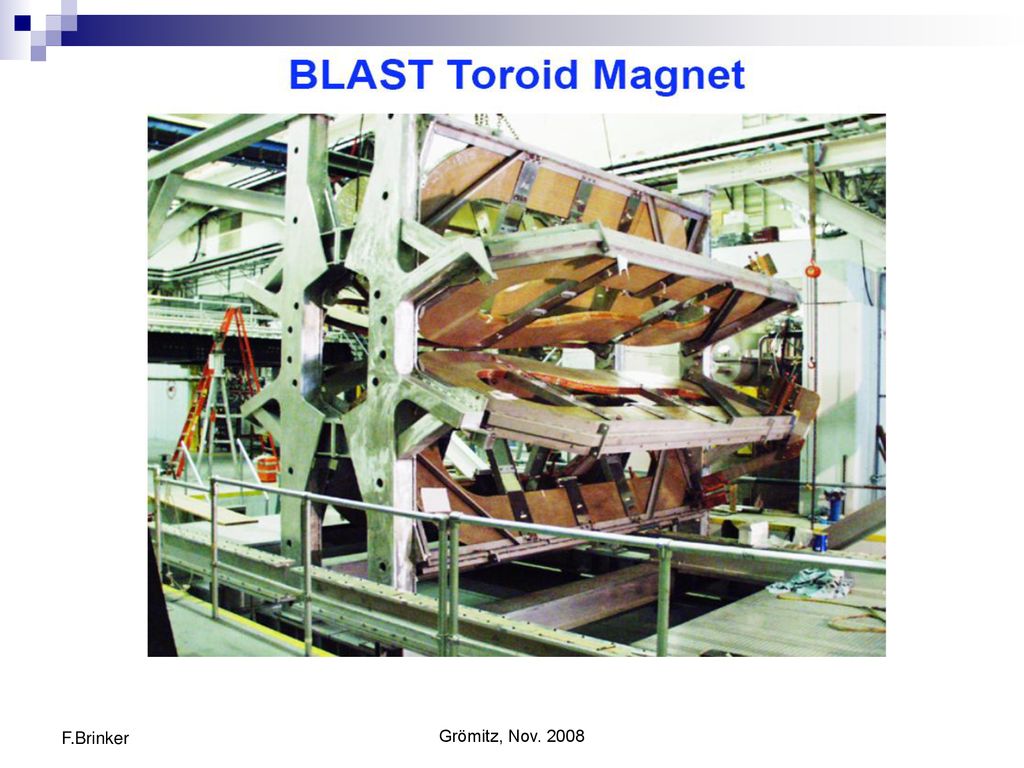 BLAST Toroid Magnet

F.Brinker

Grömitz, Nov. 2008